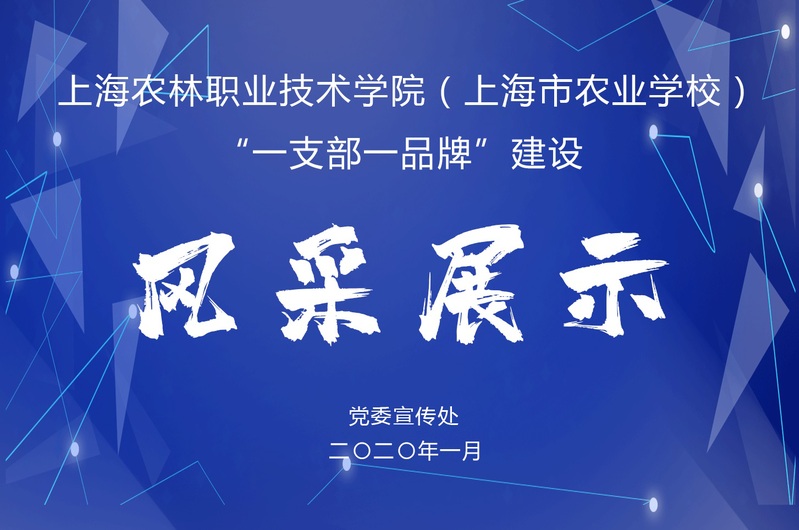 上海农林职业技术学院（上海市农业学校）
“一支部一品牌”建设

风采展示

党委宣传处
二〇二〇年一月